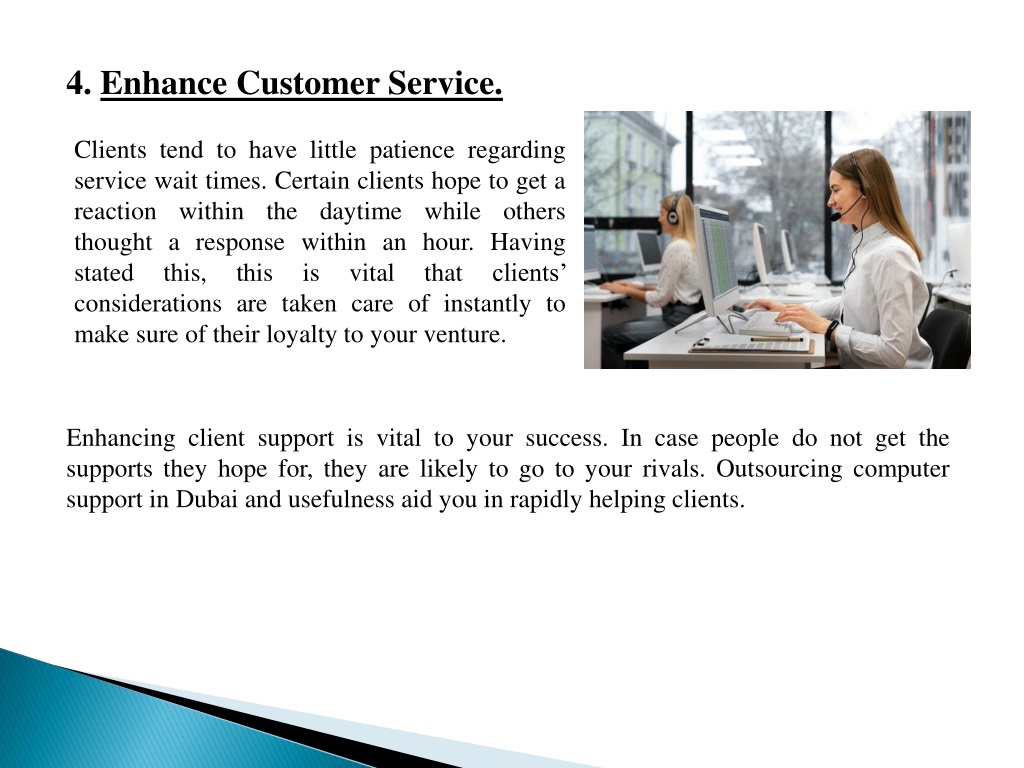 4. Enhance Customer Service.

Clients tend to have little patience regarding service wait times. Certain clients hope to get a reaction within the daytime while others thought a response within an hour. Having stated this, this is vital that clients’ considerations are taken care of instantly to make sure of their loyalty to your venture.

Enhancing client support is vital to your success. In case people do not get the supports they hope for, they are likely to go to your rivals. Outsourcing computer support in Dubai and usefulness aid you in rapidly helping clients.